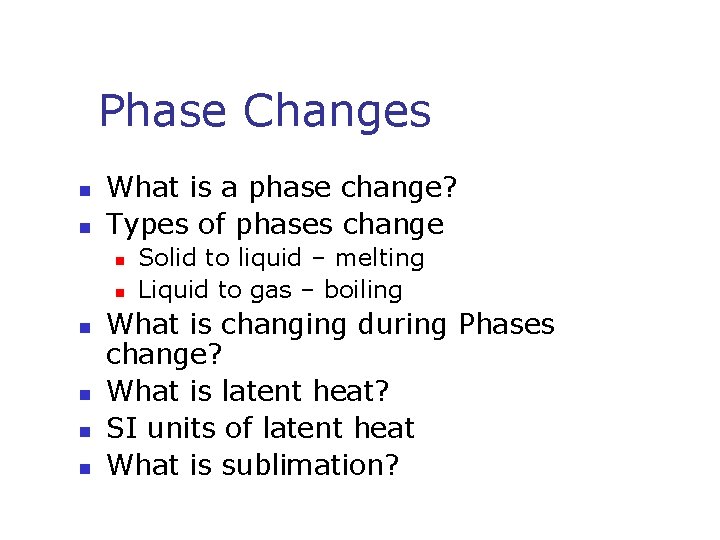 Phase Changes

- What is a phase change?
- Types of phases change
  - Solid to liquid – melting
  - Liquid to gas – boiling
- What is changing during Phases change?
- What is latent heat?
- SI units of latent heat
- What is sublimation?